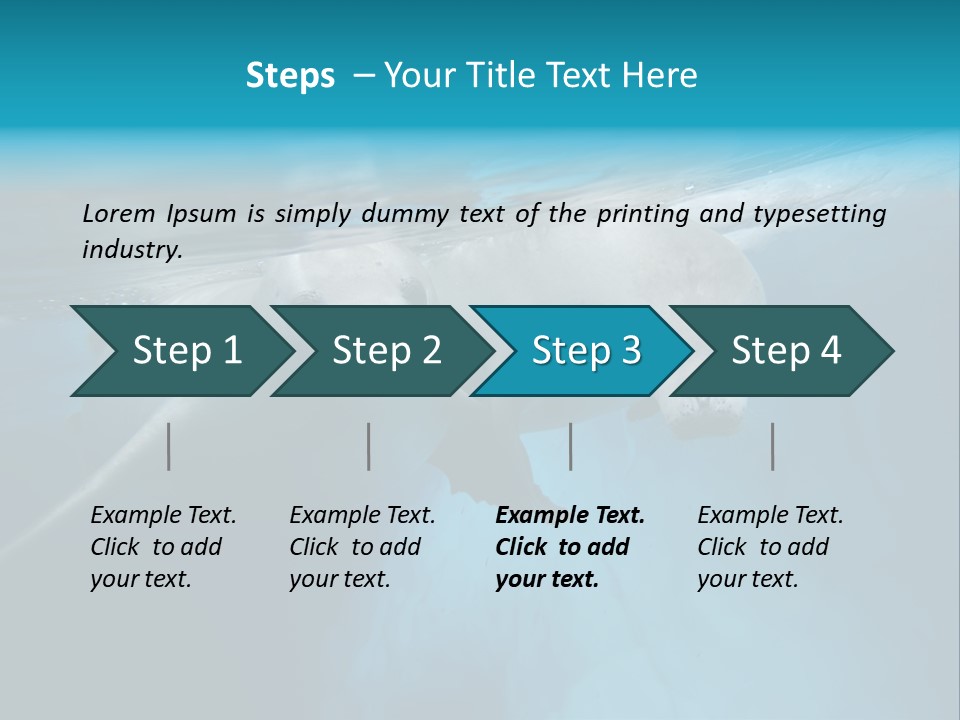 Steps – Your Title Text Here

Lorem Ipsum is simply dummy text of the printing and typesetting industry.

Step 1

Step 2

Step 3

Step 4

Example Text. Click to add your text.

Example Text. Click to add your text.

Example Text. Click to add your text.

Example Text. Click to add your text.